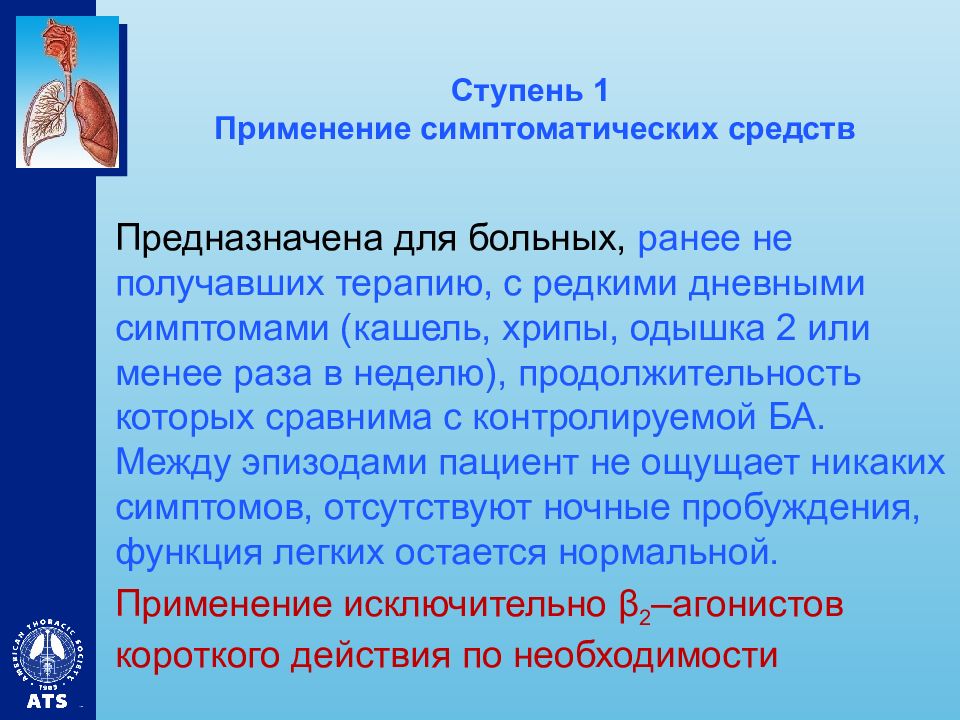 Ступень 1
Применение симптоматических средств

Предназначена для больных, ранее не получавших терапию, с редкими дневными симптомами (кашель, хрипы, одышка 2 или менее раза в неделю), продолжительность которых сравнима с контролируемой БА. Между эпизодами пациент не ощущает никаких симптомов, отсутствуют ночные пробуждения, функция легких остается нормальной.

Применение исключительно $\beta_2$–агонистов короткого действия по необходимости

AMERICAN THORACIC SOCIETY
1905
ATS